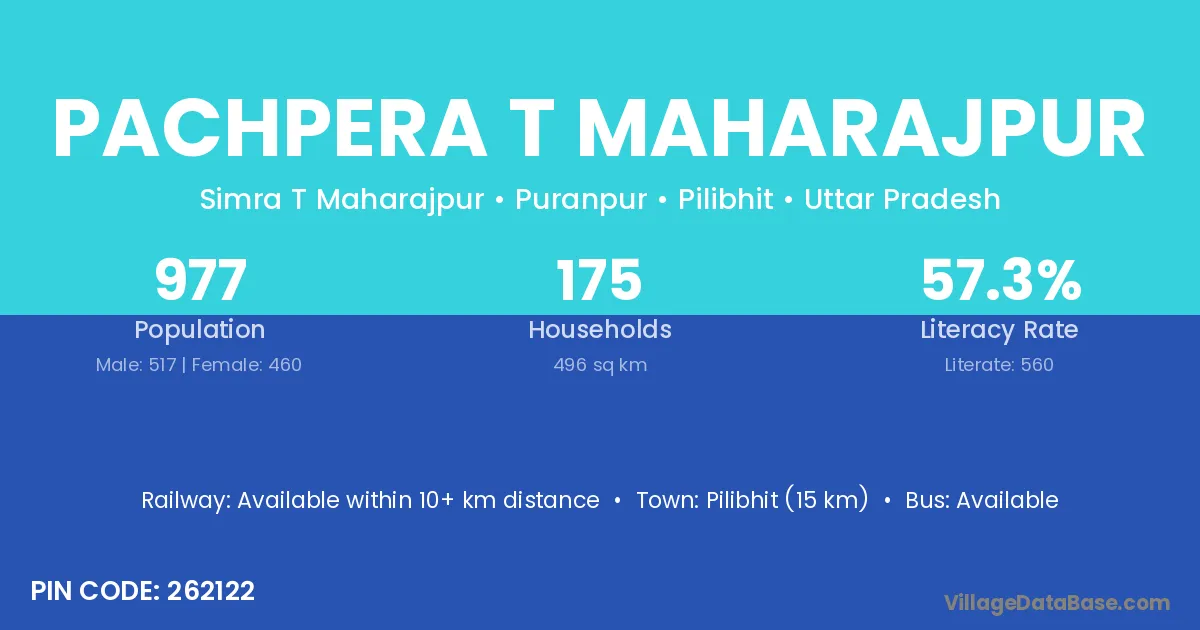 PACHPERA T MAHARAJPUR

Simra T Maharajpur • Puranpur • Pilibhit • Uttar Pradesh

977
Population
Male: 517 | Female: 460

175
Households
496 sq km

57.3%
Literacy Rate
Literate: 560

Railway: Available within 10+ km distance • Town: Pilibhit (15 km) • Bus: Available

PIN CODE: 262122

VillageDataBase.com